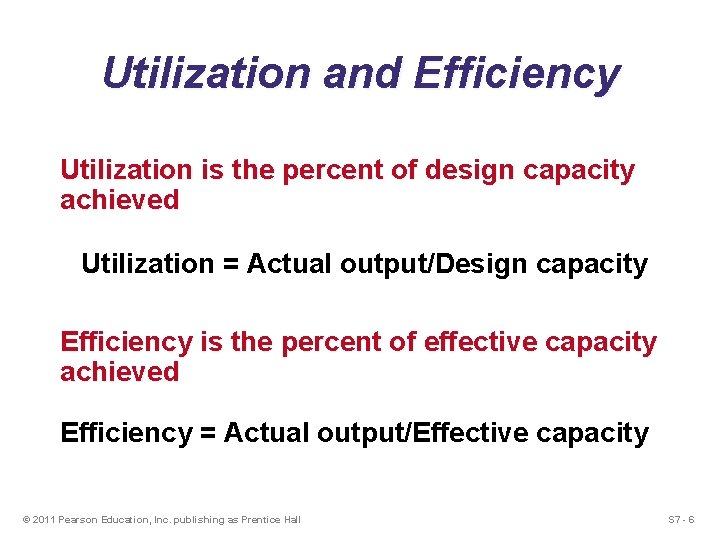 Utilization and Efficiency

Utilization is the percent of design capacity achieved

Utilization = Actual output/Design capacity

Efficiency is the percent of effective capacity achieved

Efficiency = Actual output/Effective capacity

© 2011 Pearson Education, Inc. publishing as Prentice Hall

S7 - 6